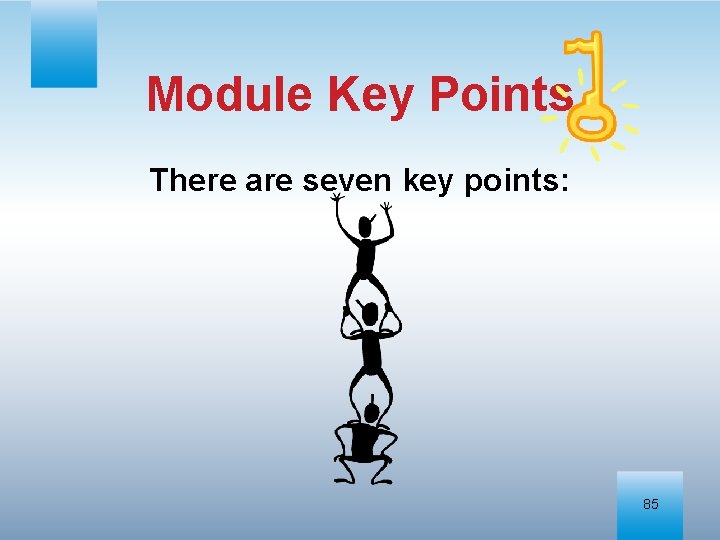 Module Key Points

There are seven key points:

85